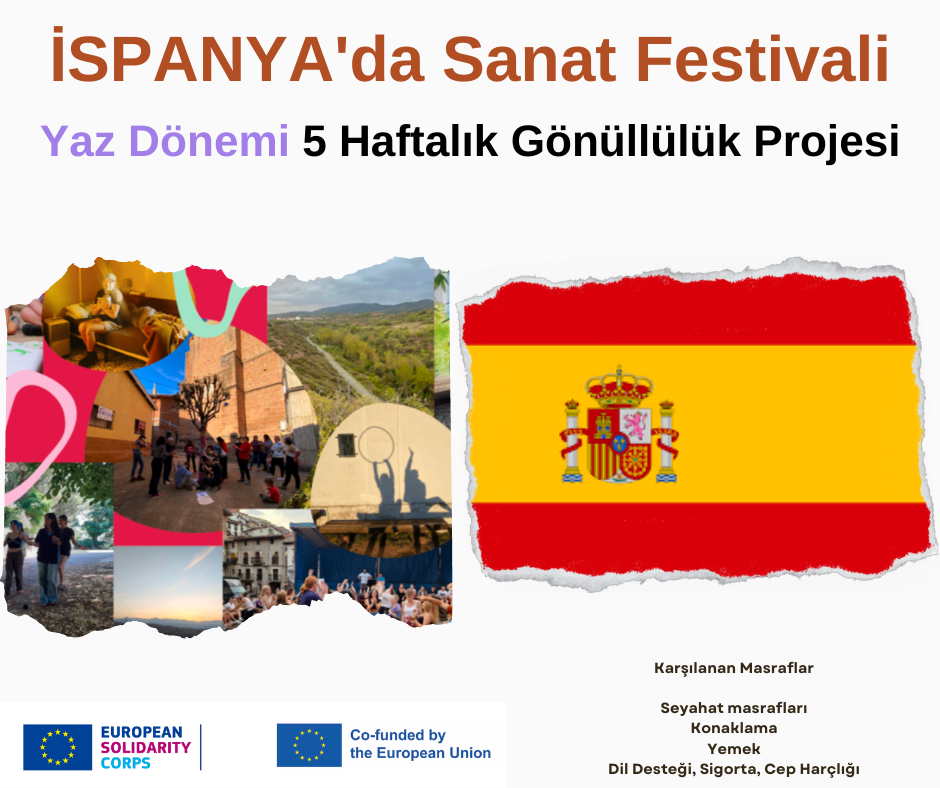 İSPANYA'da Sanat Festivali

Yaz Dönemi 5 Haftalık Gönüllülük Projesi

Karşılanan Masraflar

Seyahat masrafları
Konaklama
Yemek
Dil Desteği, Sigorta, Cep Harçlığı

EUROPEAN SOLIDARITY CORPS

Co-funded by the European Union